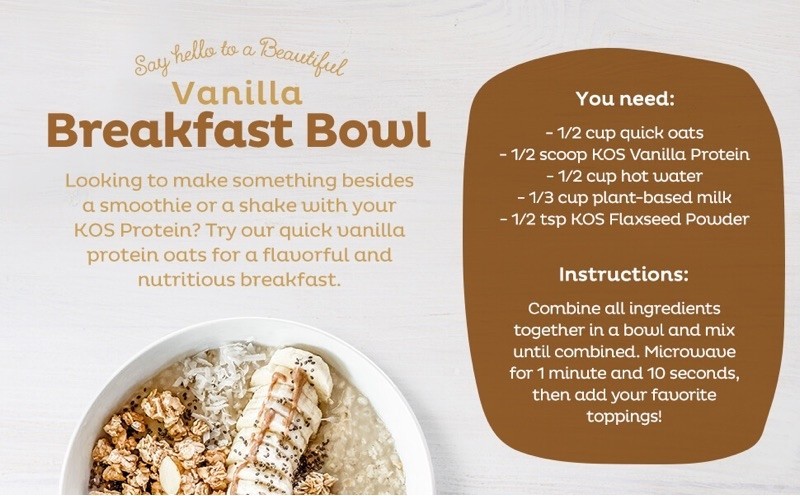 Say hello to a Beautiful
Vanilla
Breakfast Bowl

Looking to make something besides a smoothie or a shake with your KOS Protein? Try our quick vanilla protein oats for a flavorful and nutritious breakfast.

You need:

- 1/2 cup quick oats
- 1/2 scoop KOS Vanilla Protein
- 1/2 cup hot water
- 1/3 cup plant-based milk
- 1/2 tsp KOS Flaxseed Powder

Instructions:

Combine all ingredients together in a bowl and mix until combined. Microwave for 1 minute and 10 seconds, then add your favorite toppings!